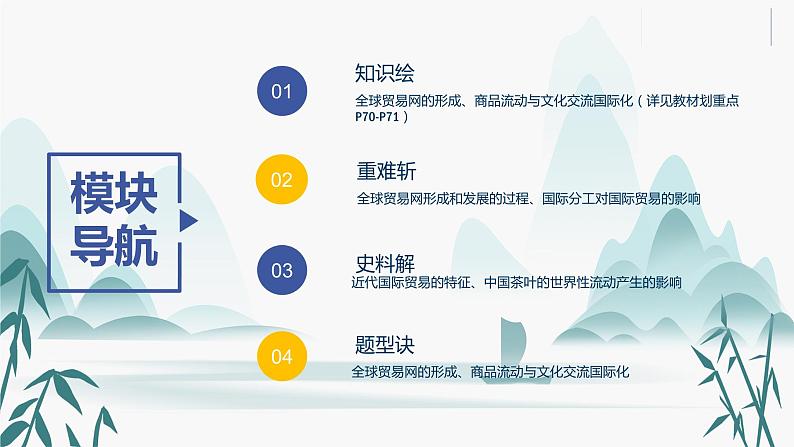 模块导航

01
知识绘
全球贸易网的形成、商品流动与文化交流国际化（详见教材划重点P70-P71）

02
重难斩
全球贸易网形成和发展的过程、国际分工对国际贸易的影响

03
史料解
近代国际贸易的特征、中国茶叶的世界性流动产生的影响

04
题型诀
全球贸易网的形成、商品流动与文化交流国际化